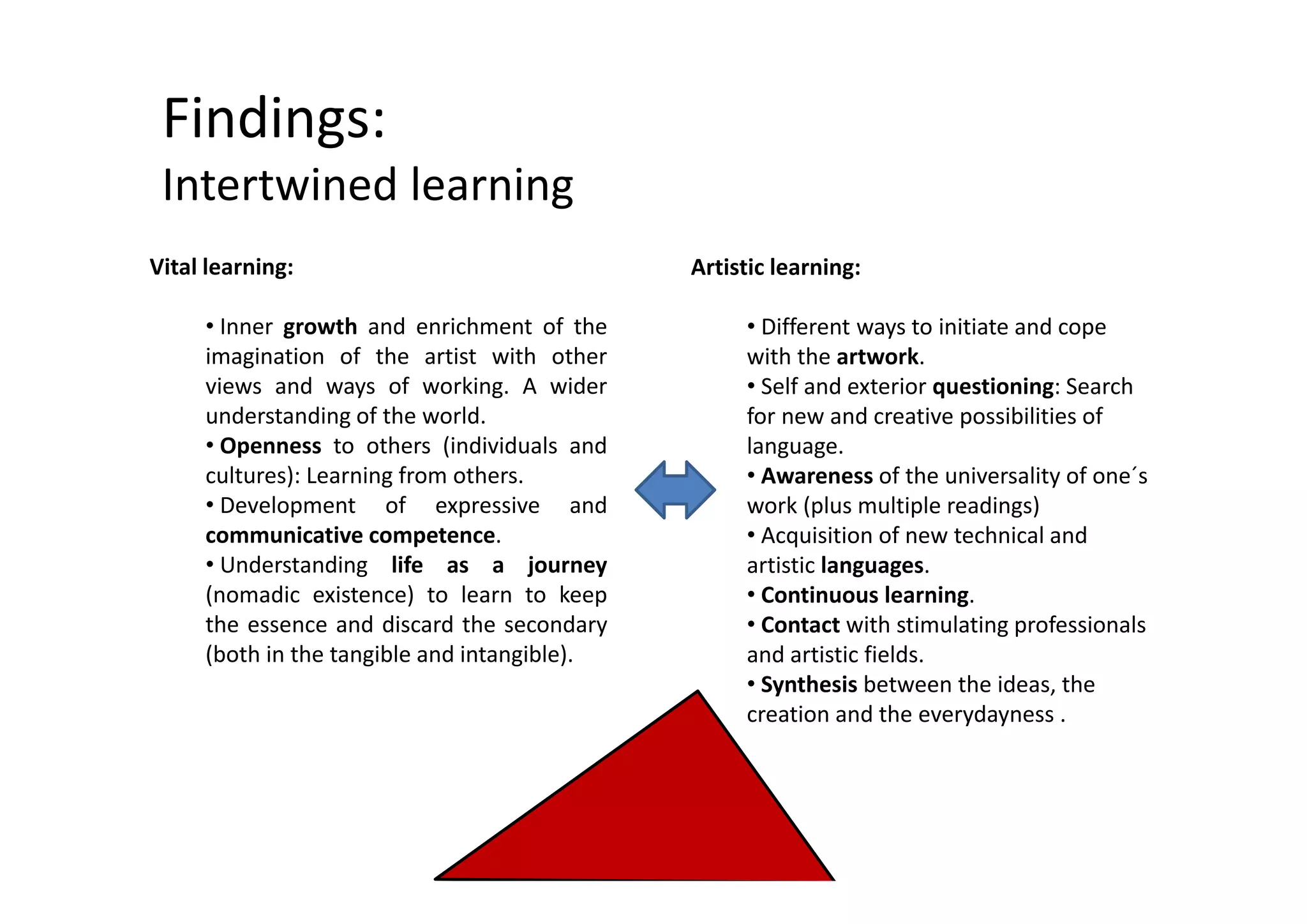 Findings:
Intertwined learning

Vital learning:

• Inner growth and enrichment of the imagination of the artist with other views and ways of working. A wider understanding of the world.
• Openness to others (individuals and cultures): Learning from others.
• Development of expressive and communicative competence.
• Understanding life as a journey (nomadic existence) to learn to keep the essence and discard the secondary (both in the tangible and intangible).

Artistic learning:

• Different ways to initiate and cope with the artwork.
• Self and exterior questioning: Search for new and creative possibilities of language.
• Awareness of the universality of one´s work (plus multiple readings)
• Acquisition of new technical and artistic languages.
• Continuous learning.
• Contact with stimulating professionals and artistic fields.
• Synthesis between the ideas, the creation and the everydayness .